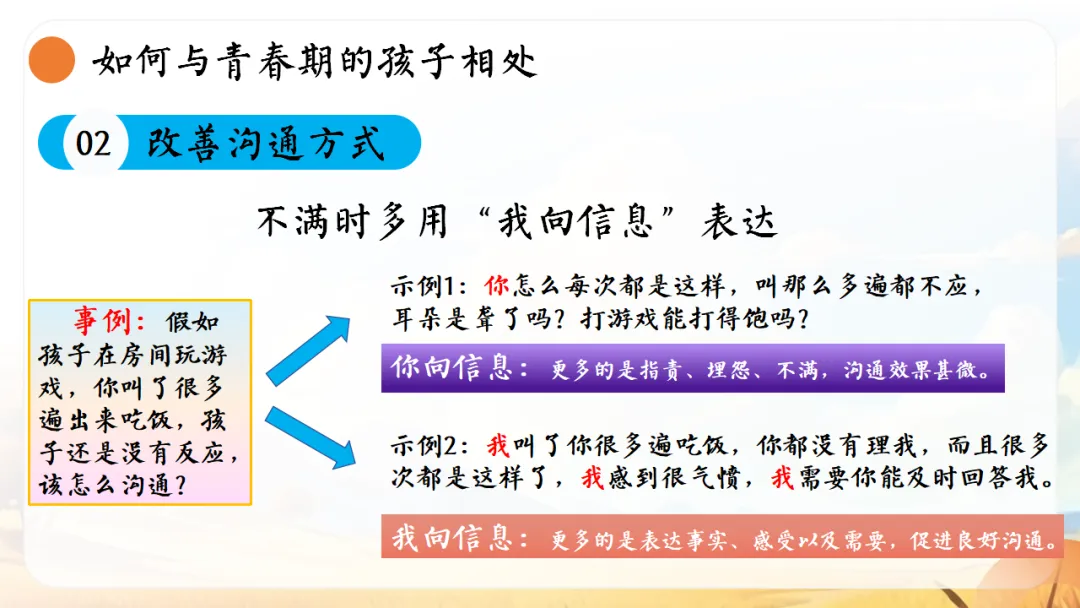 如何与青春期的孩子相处

02 改善沟通方式

不满时多用“我向信息”表达

事例：假如孩子在房间玩游戏，你叫了很多遍出来吃饭，孩子还是没有反应，该怎么沟通？

示例1：你怎么每次都是这样，叫那么多遍都不应，耳朵是聋了吗？打游戏能打得饱吗？

你向信息：更多的是指责、埋怨、不满，沟通效果甚微。

示例2：我叫了你很多遍吃饭，你都没有理我，而且很多次都是这样了，我感到很气愤，我需要你能及时回答我。

我向信息：更多的是表达事实、感受以及需要，促进良好沟通。